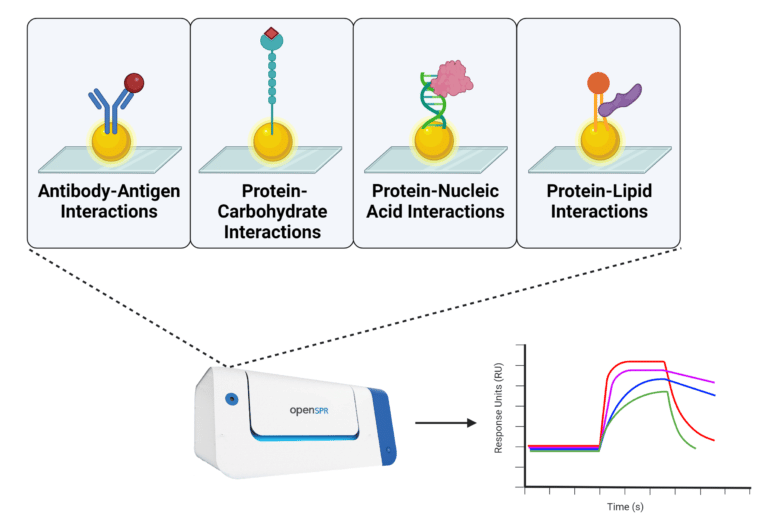 Antibody-Antigen Interactions

Protein-Carbohydrate Interactions

Protein-Nucleic Acid Interactions

Protein-Lipid Interactions

openSPR

Response Units (RU)

Time (s)